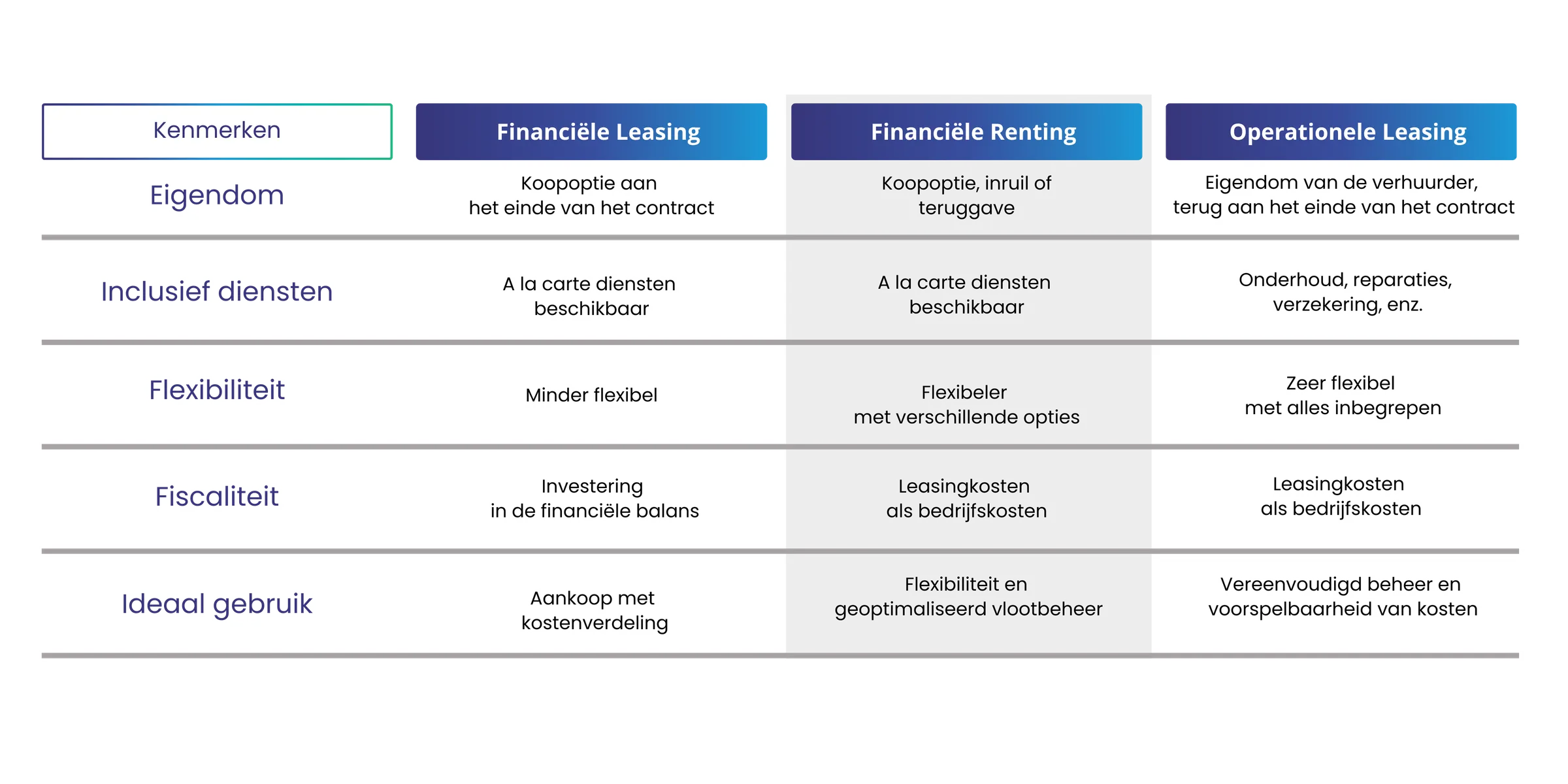 | Kenmerken | Financiële Leasing | Financiële Renting | Operationele Leasing |
|---|---|---|---|
| Eigendom | Koopoptie aan het einde van het contract | Koopoptie, inruil of teruggave | Eigendom van de verhuurder, terug aan het einde van het contract |
| Inclusief diensten | A la carte diensten beschikbaar | A la carte diensten beschikbaar | Onderhoud, reparaties, verzekering, enz. |
| Flexibiliteit | Minder flexibel | Flexibeler met verschillende opties | Zeer flexibel met alles inbegrepen |
| Fiscaliteit | Investering in de financiële balans | Leasingkosten als bedrijfskosten | Leasingkosten als bedrijfskosten |
| Ideaal gebruik | Aankoop met kostenverdeling | Flexibiliteit en geoptimaliseerd vlootbeheer | Vereenvoudigd beheer en voorspelbaarheid van kosten |